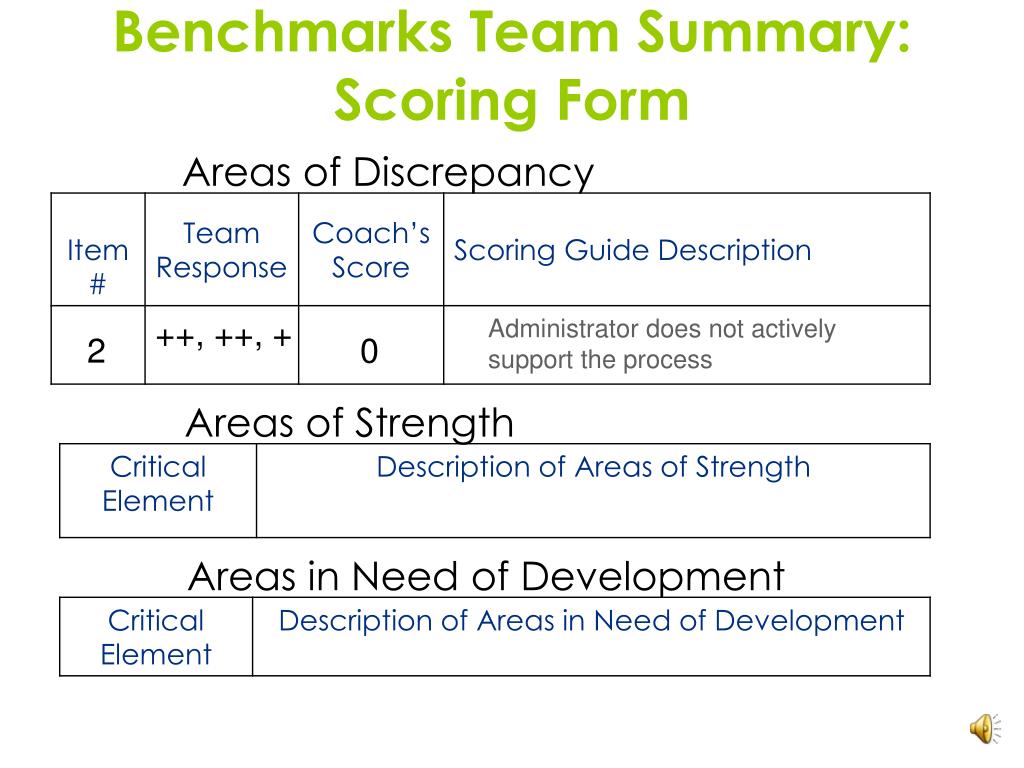 Benchmarks Team Summary: Scoring Form

Areas of Discrepancy

| Item # | Team Response | Coach's Score | Scoring Guide Description |
|---|---|---|---|
| 2 | ++, ++, + | 0 | Administrator does not actively support the process |

Areas of Strength

| Critical Element | Description of Areas of Strength |
|---|---|

Areas in Need of Development

| Critical Element | Description of Areas in Need of Development |
|---|---|